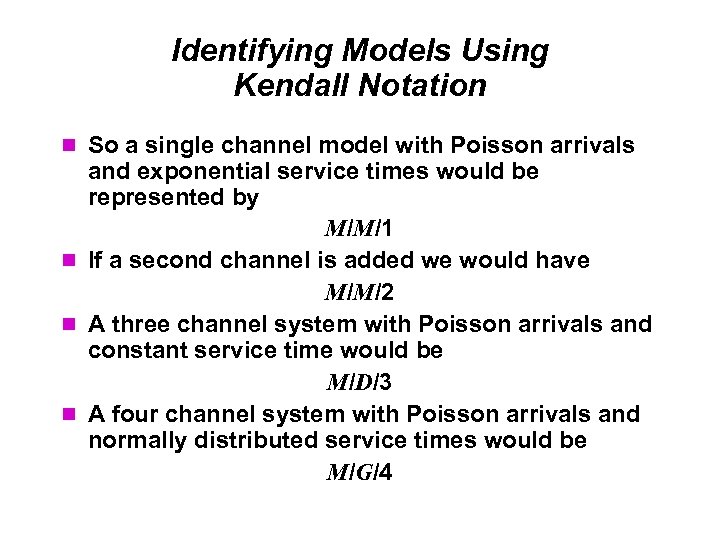 Identifying Models Using Kendall Notation

So a single channel model with Poisson arrivals and exponential service times would be represented by

$M/M/1$

If a second channel is added we would have

$M/M/2$

A three channel system with Poisson arrivals and constant service time would be

$M/D/3$

A four channel system with Poisson arrivals and normally distributed service times would be

$M/G/4$